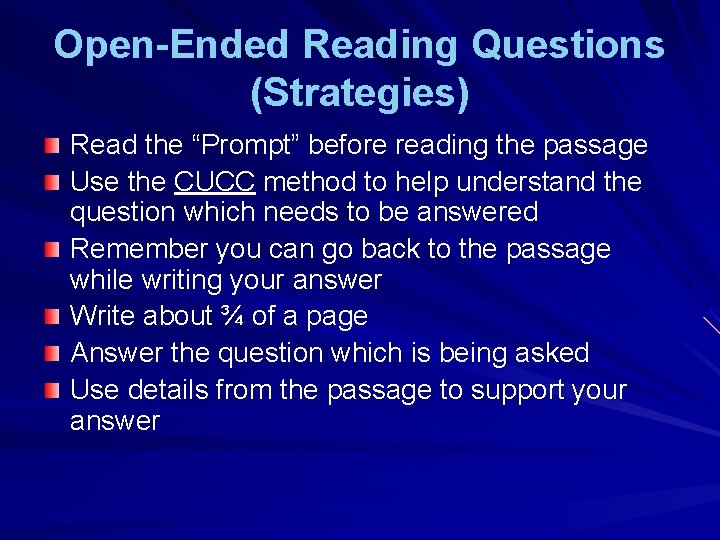 Open-Ended Reading Questions (Strategies)

Read the “Prompt” before reading the passage

Use the CUCC method to help understand the question which needs to be answered

Remember you can go back to the passage while writing your answer

Write about ¾ of a page

Answer the question which is being asked

Use details from the passage to support your answer